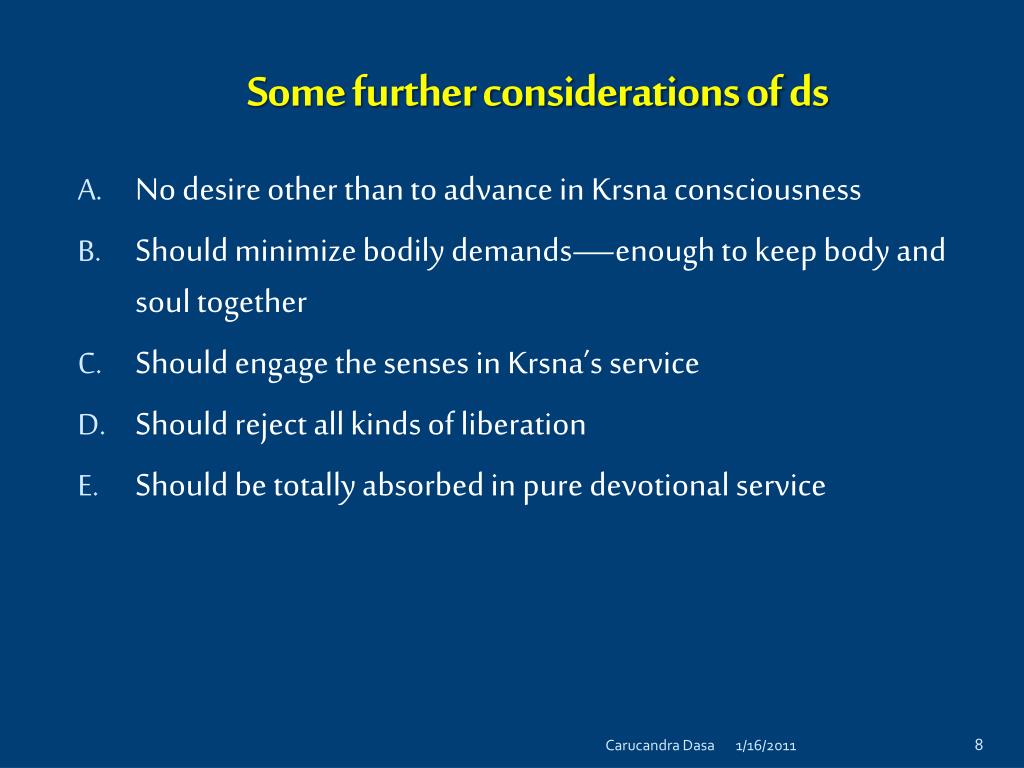 Some further considerations of ds

A. No desire other than to advance in Krsna consciousness

B. Should minimize bodily demands—–enough to keep body and soul together

C. Should engage the senses in Krsna's service

D. Should reject all kinds of liberation

E. Should be totally absorbed in pure devotional service

Carucandra Dasa 1/16/2011 8